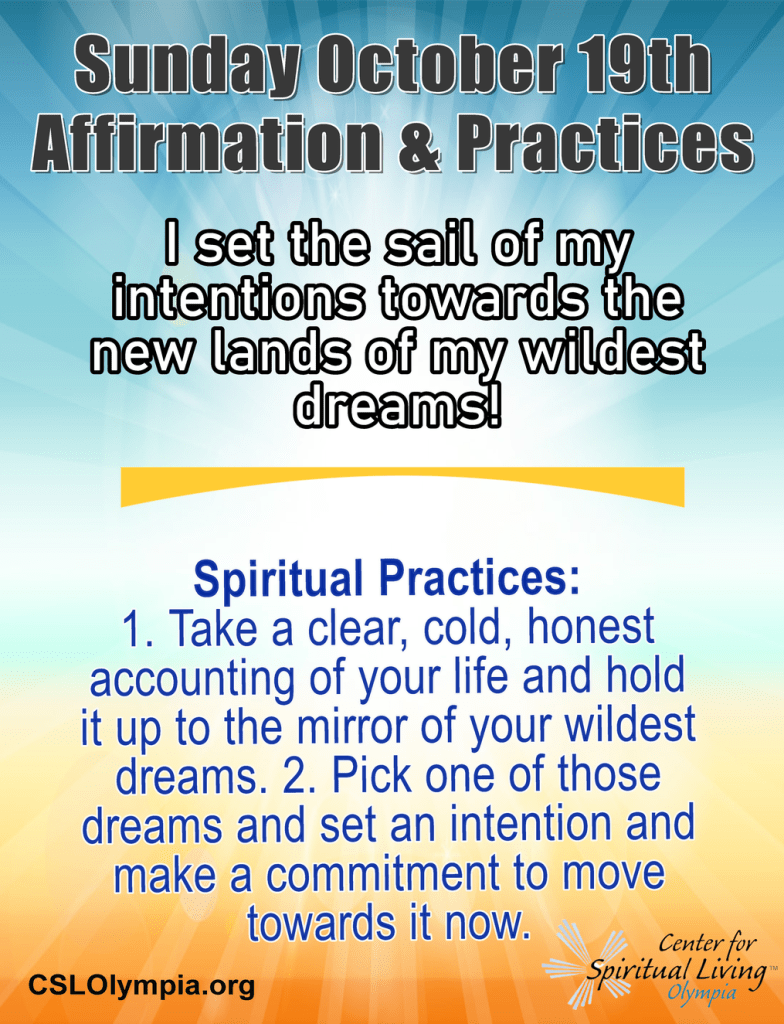 Sunday October 19th
Affirmation & Practices

I set the sail of my intentions towards the new lands of my wildest dreams!

Spiritual Practices:
1. Take a clear, cold, honest accounting of your life and hold it up to the mirror of your wildest dreams. 2. Pick one of those dreams and set an intention and make a commitment to move towards it now.

CSLOlympia.org

Center for Spiritual Living™ Olympia